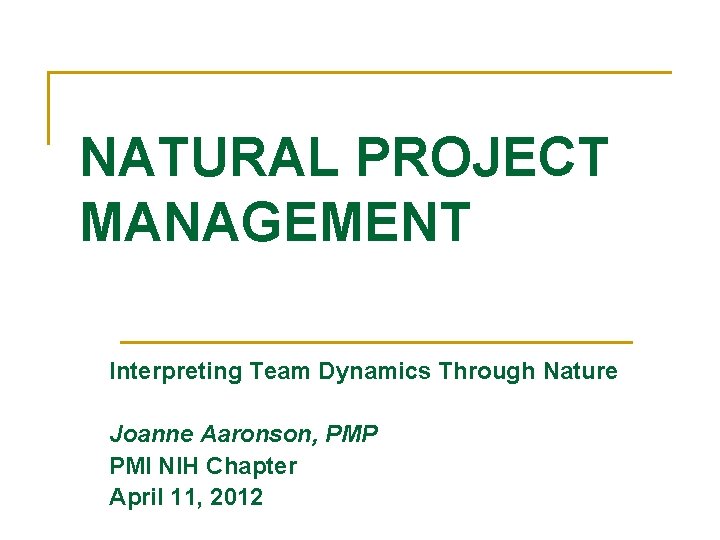 NATURAL PROJECT MANAGEMENT

Interpreting Team Dynamics Through Nature

Joanne Aaronson, PMP
PMI NIH Chapter
April 11, 2012